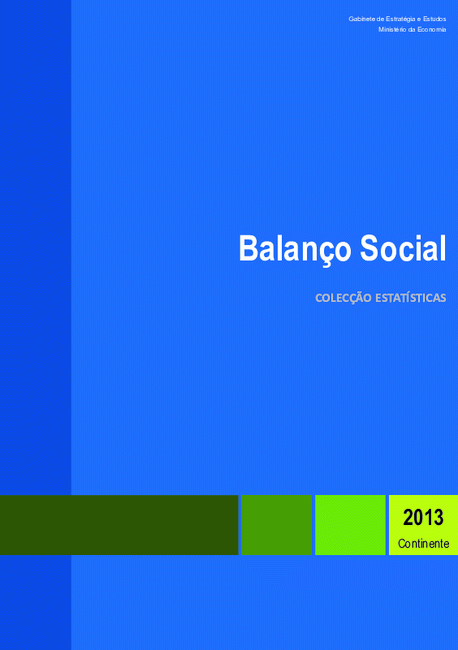 Gabinete de Estratégia e Estudos
Ministério da Economia

Balanço Social

COLECÇÃO ESTATÍSTICAS

2013
Continente